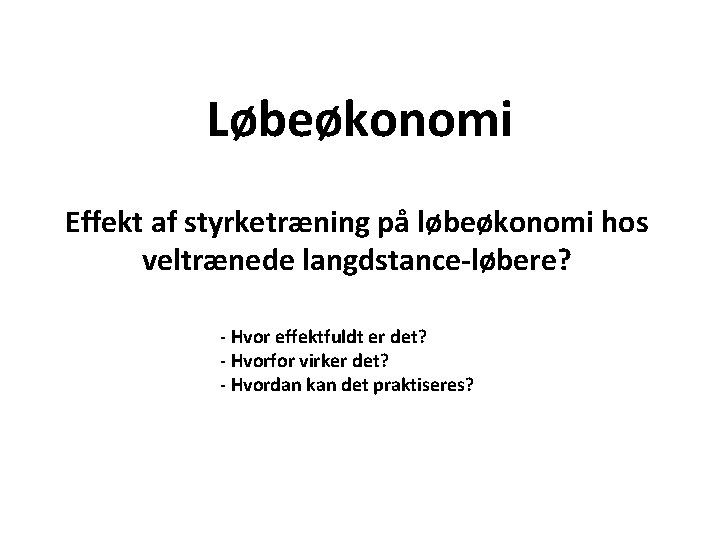 Løbeøkonomi

Effekt af styrketræning på løbeøkonomi hos veltrænede langdstance-løbere?

- Hvor effektfuldt er det?
- Hvorfor virker det?
- Hvordan kan det praktiseres?